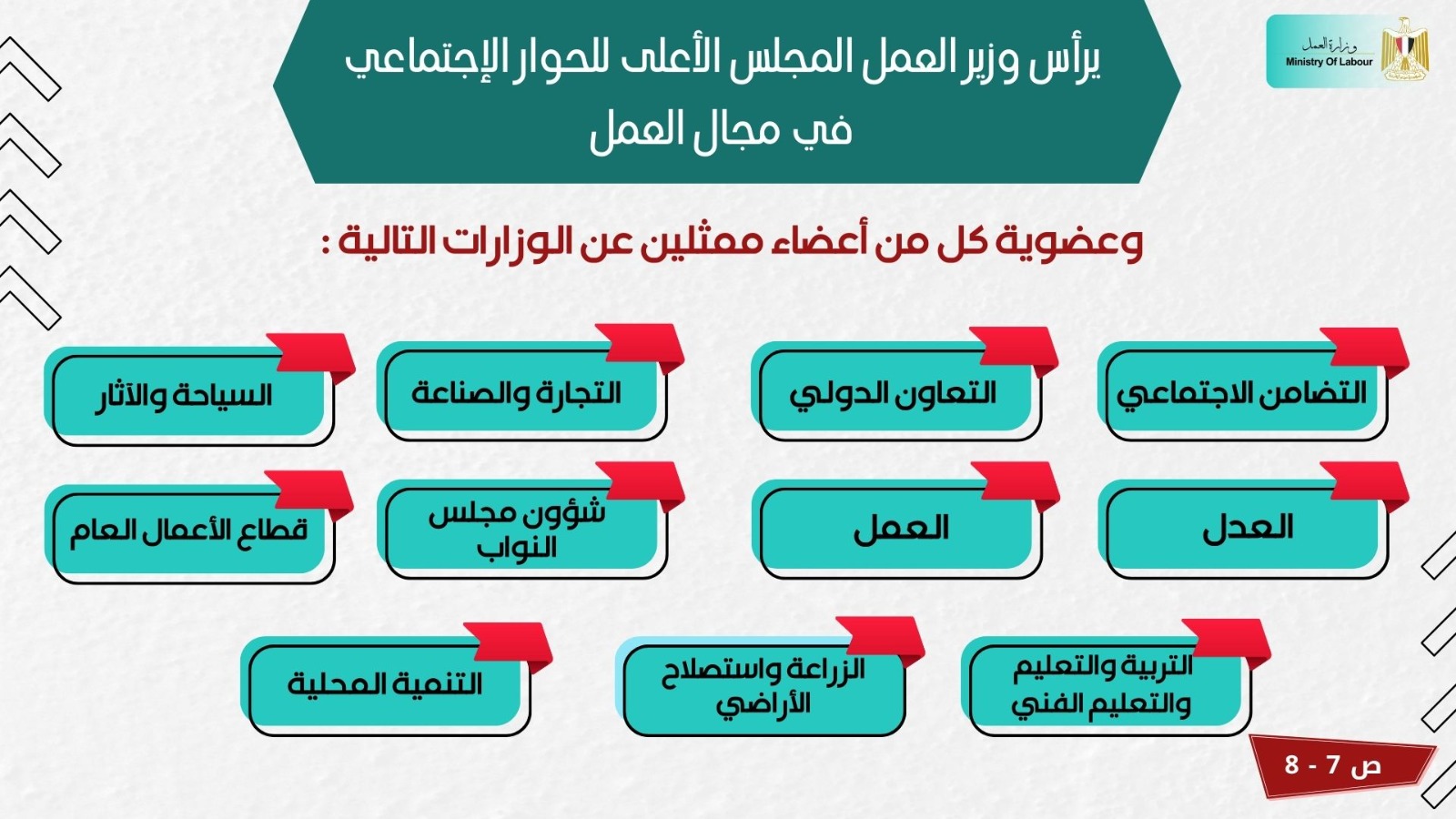 وزارة العمل
Ministry Of Labour

يرأس وزير العمل المجلس الأعلى للحوار الإجتماعي في مجال العمل

وعضوية كل من أعضاء ممثلين عن الوزارات التالية :

التضامن الاجتماعي

التعاون الدولي

التجارة والصناعة

السياحة والآثار

العدل

العمل

شؤون مجلس النواب

قطاع الأعمال العام

التربية والتعليم والتعليم الفني

الزراعة واستصلاح الأراضي

التنمية المحلية

ص 7 - 8